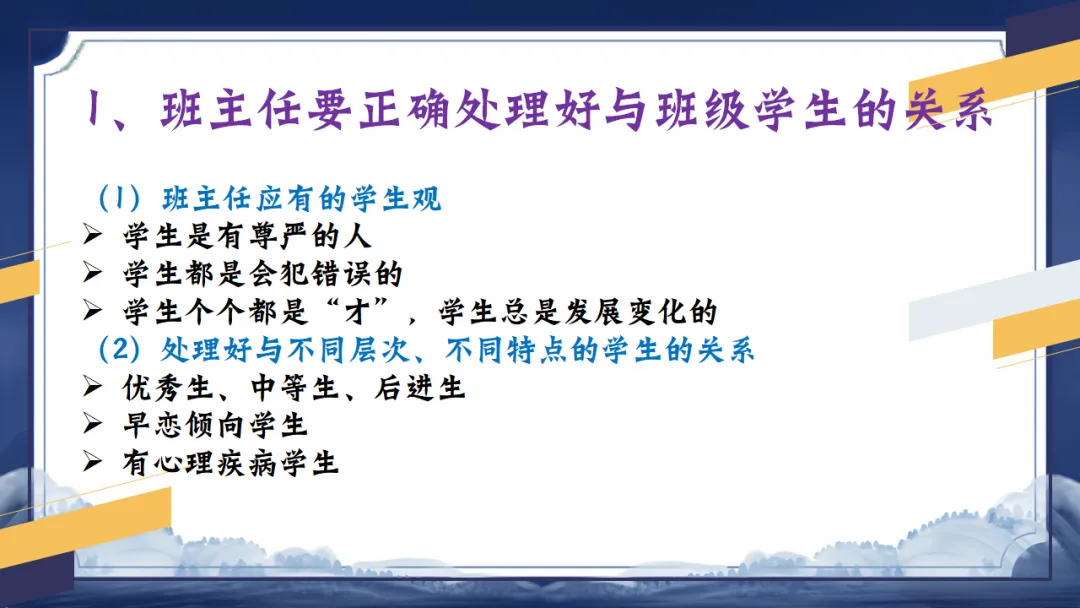 1、班主任要正确处理好与班级学生的关系

（1）班主任应有的学生观

➢ 学生是有尊严的人
➢ 学生都是会犯错误的
➢ 学生个个都是“才”，学生总是发展变化的

（2）处理好与不同层次、不同特点的学生的关系

➢ 优秀生、中等生、后进生
➢ 早恋倾向学生
➢ 有心理疾病学生